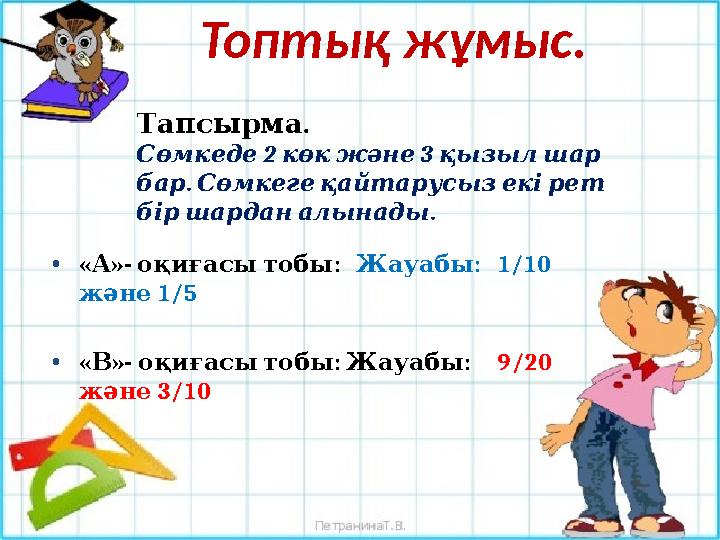 Топтық жұмыс.

Тапсырма.
Сөмкеде 2 көк және 3 қызыл шар бар. Сөмкеге қайтарусыз екі рет бір шардан алынады.

• «А»- оқиғасы тобы: Жауабы: 1/10 және 1/5

• «В»- оқиғасы тобы: Жауабы: 9/20 және 3/10

ПетранинаТ.В.